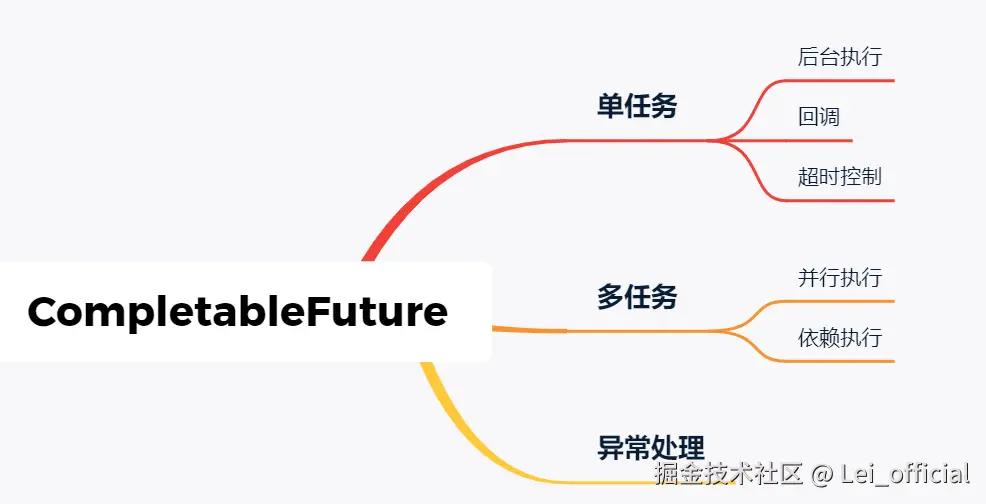 CompletableFuture

单任务

后台执行

回调

超时控制

多任务

并行执行

依赖执行

异常处理

掘金技术社区 @ Lei_official